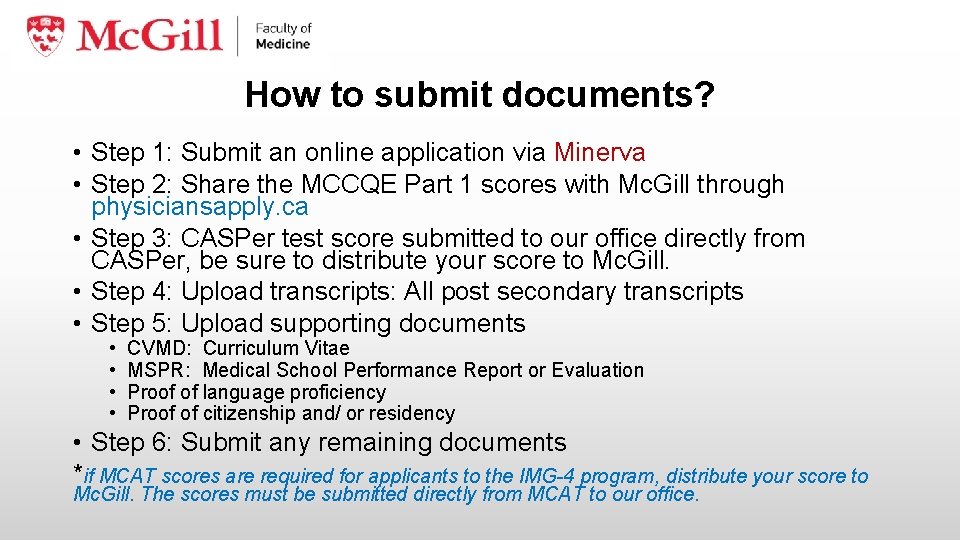 McGill | Faculty of Medicine

How to submit documents?

• Step 1: Submit an online application via Minerva
• Step 2: Share the MCCQE Part 1 scores with Mc.Gill through physiciansapply.ca
• Step 3: CASPer test score submitted to our office directly from CASPer, be sure to distribute your score to Mc.Gill.
• Step 4: Upload transcripts: All post secondary transcripts
• Step 5: Upload supporting documents
  • CVMD: Curriculum Vitae
  • MSPR: Medical School Performance Report or Evaluation
  • Proof of language proficiency
  • Proof of citizenship and/ or residency
• Step 6: Submit any remaining documents

*if MCAT scores are required for applicants to the IMG-4 program, distribute your score to Mc.Gill. The scores must be submitted directly from MCAT to our office.